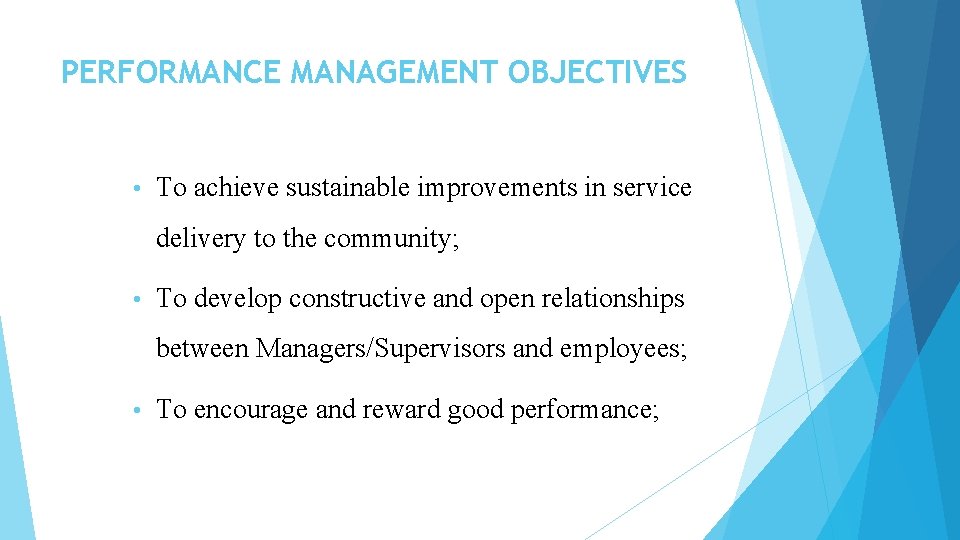 PERFORMANCE MANAGEMENT OBJECTIVES

• To achieve sustainable improvements in service delivery to the community;

• To develop constructive and open relationships between Managers/Supervisors and employees;

• To encourage and reward good performance;